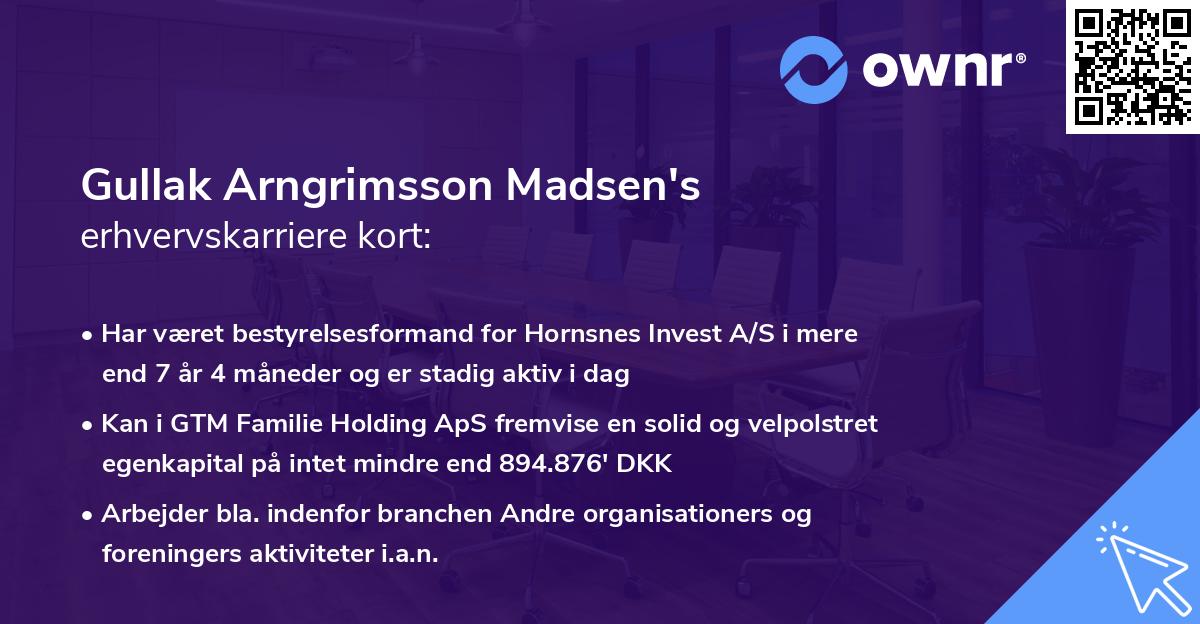 ownr®

Gullak Arngrimsson Madsen's
erhvervskarriere kort:

• Har været bestyrelsesformand for Hornsnes Invest A/S i mere end 7 år 4 måneder og er stadig aktiv i dag

• Kan i GTM Familie Holding ApS fremvise en solid og velpolstret egenkapital på intet mindre end 894.876' DKK

• Arbejder bla. indenfor branchen Andre organisationers og foreningers aktiviteter i.a.n.